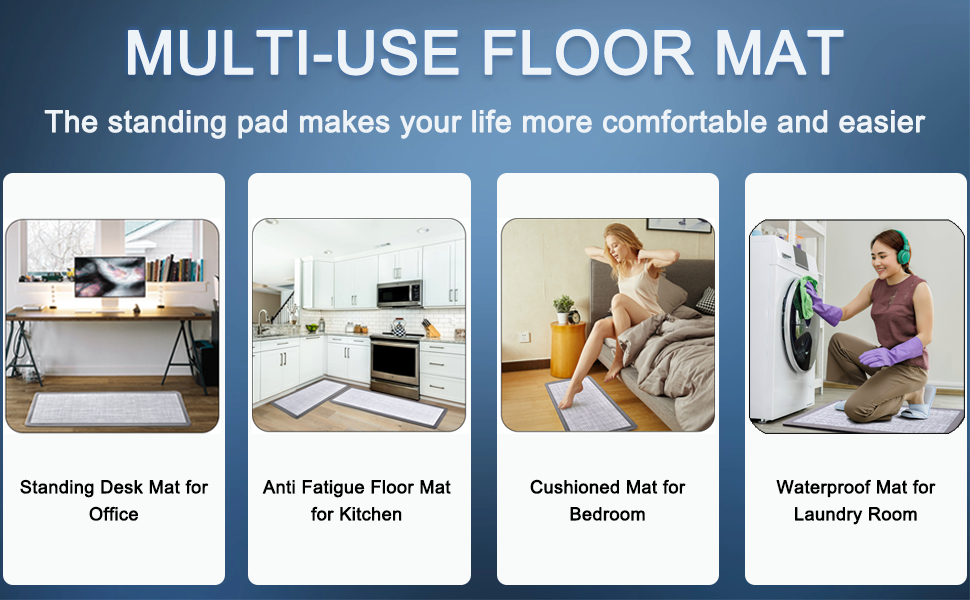 MULTI-USE FLOOR MAT

The standing pad makes your life more comfortable and easier

Standing Desk Mat for Office

Anti Fatigue Floor Mat for Kitchen

Cushioned Mat for Bedroom

Waterproof Mat for Laundry Room